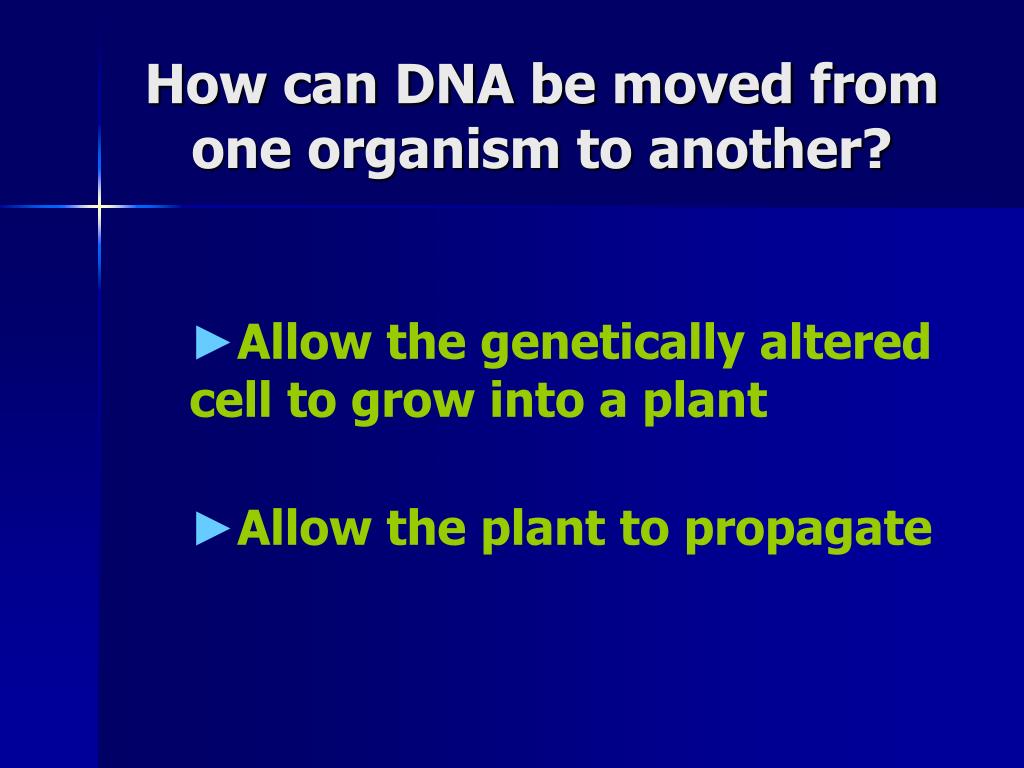 How can DNA be moved from one organism to another?

►Allow the genetically altered cell to grow into a plant

►Allow the plant to propagate